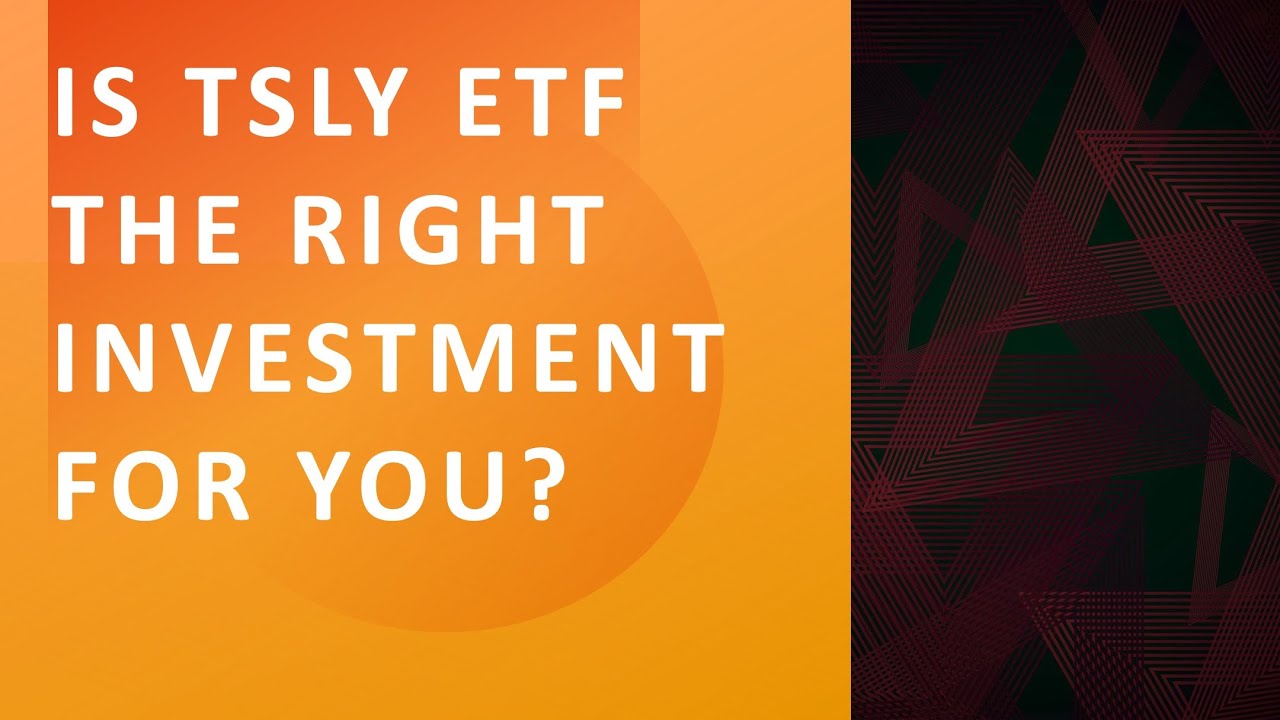 IS TSLY ETF THE RIGHT INVESTMENT FOR YOU?